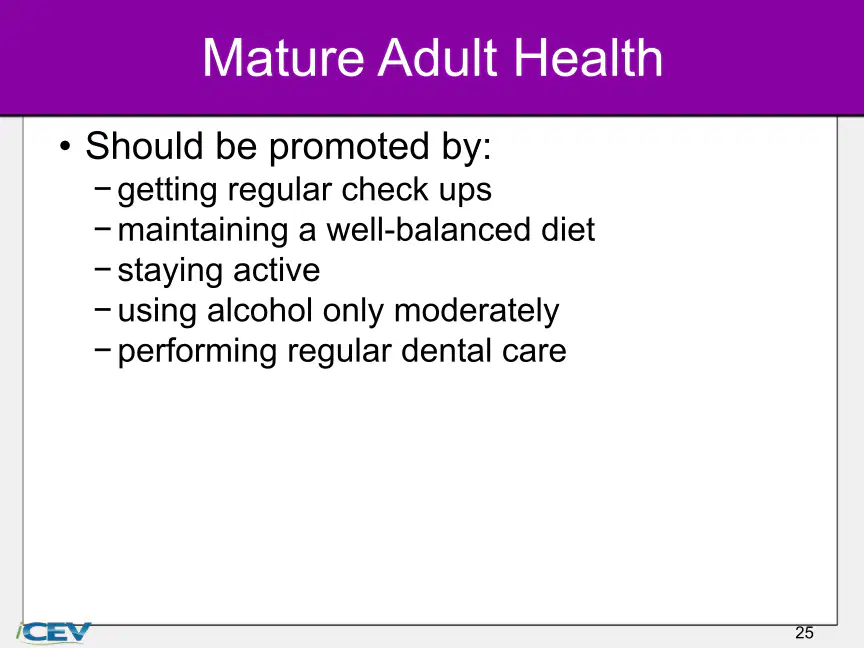 Mature Adult Health

• Should be promoted by:
- getting regular check ups
- maintaining a well-balanced diet
- staying active
- using alcohol only moderately
- performing regular dental care

iCEV

25